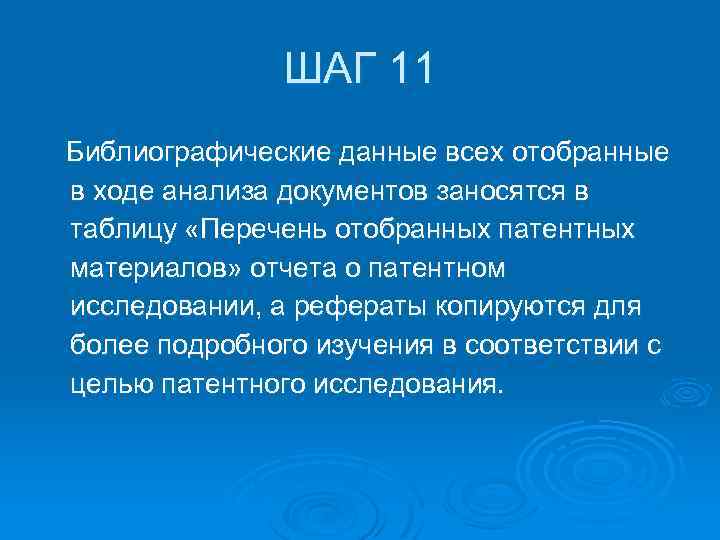 ШАГ 11

Библиографические данные всех отобранные в ходе анализа документов заносятся в таблицу «Перечень отобранных патентных материалов» отчета о патентном исследовании, а рефераты копируются для более подробного изучения в соответствии с целью патентного исследования.